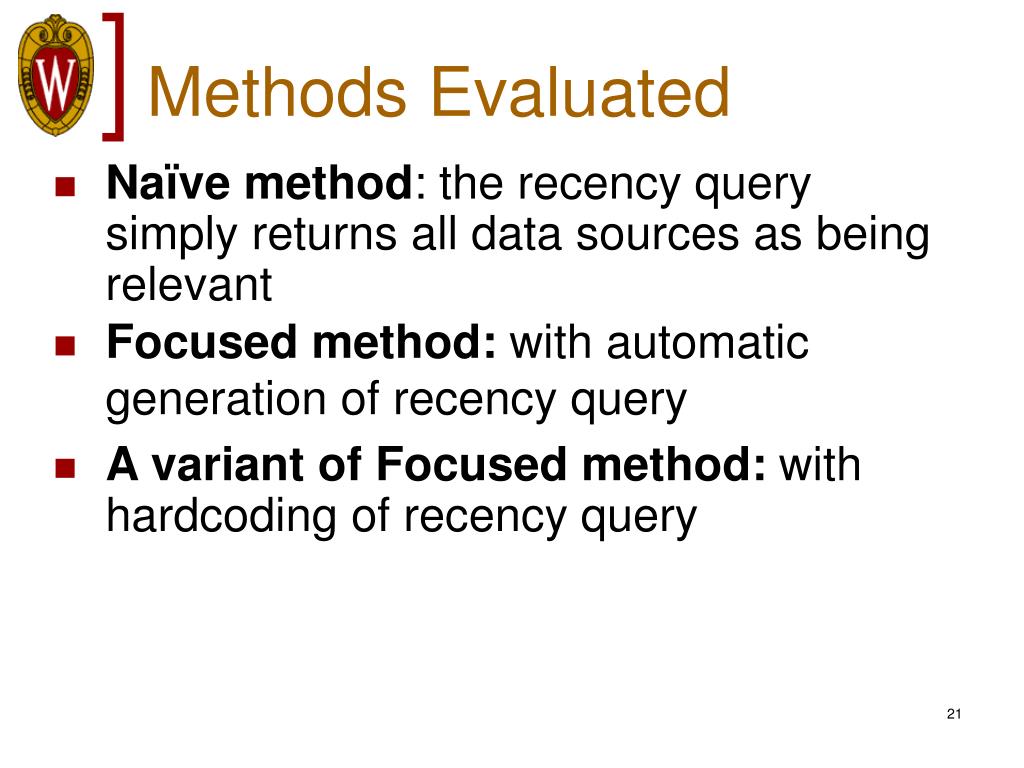 W

Methods Evaluated

Naïve method: the recency query simply returns all data sources as being relevant

Focused method: with automatic generation of recency query

A variant of Focused method: with hardcoding of recency query

21